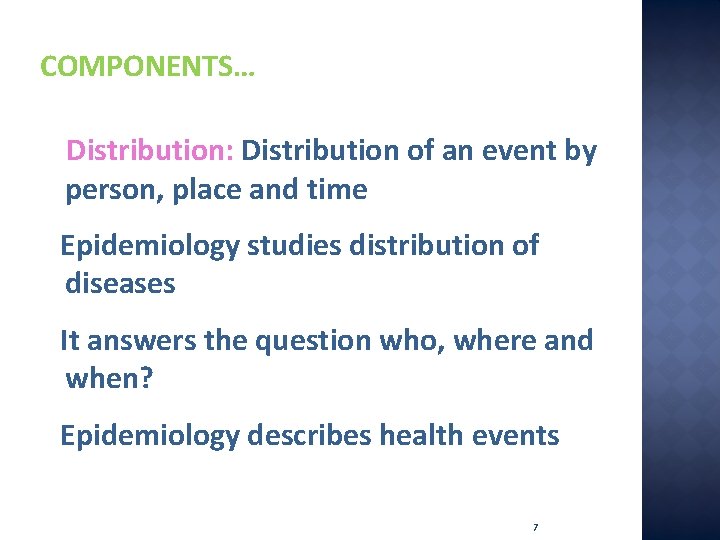 COMPONENTS…

Distribution: Distribution of an event by person, place and time

Epidemiology studies distribution of diseases

It answers the question who, where and when?

Epidemiology describes health events

7